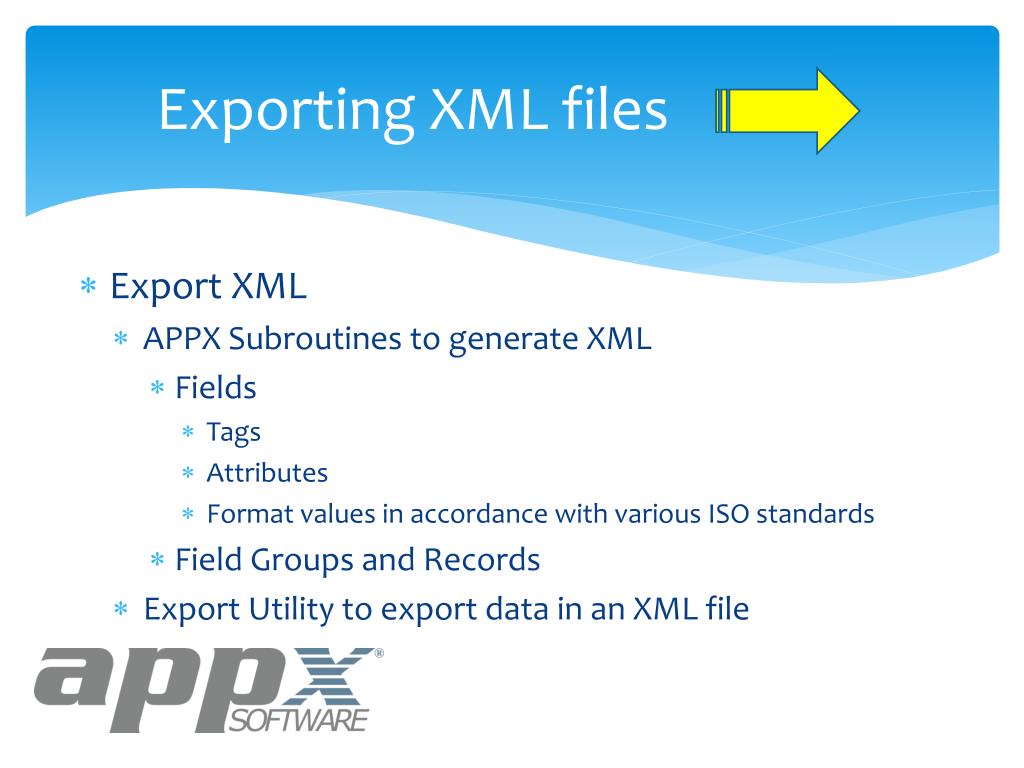 Exporting XML files

∗ Export XML
  ∗ APPX Subroutines to generate XML
    ∗ Fields
      ∗ Tags
      ∗ Attributes
      ∗ Format values in accordance with various ISO standards
    ∗ Field Groups and Records
  ∗ Export Utility to export data in an XML file

appx® SOFTWARE